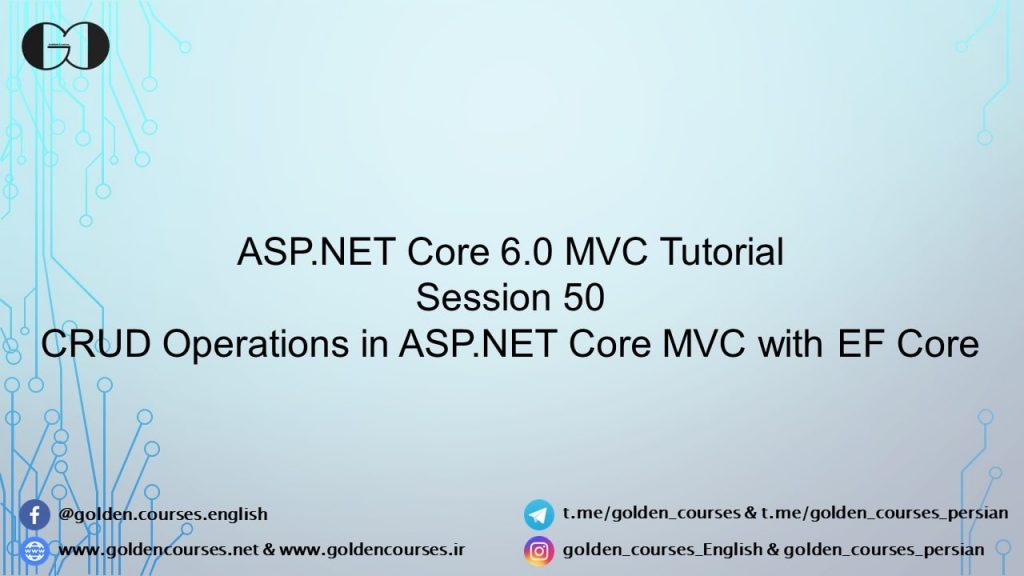 ASP.NET Core 6.0 MVC Tutorial
Session 50
CRUD Operations in ASP.NET Core MVC with EF Core

@golden.courses.english
www.goldencourses.net & www.goldencourses.ir
t.me/golden_courses & t.me/golden_courses_persian
golden_courses_English & golden_courses_persian